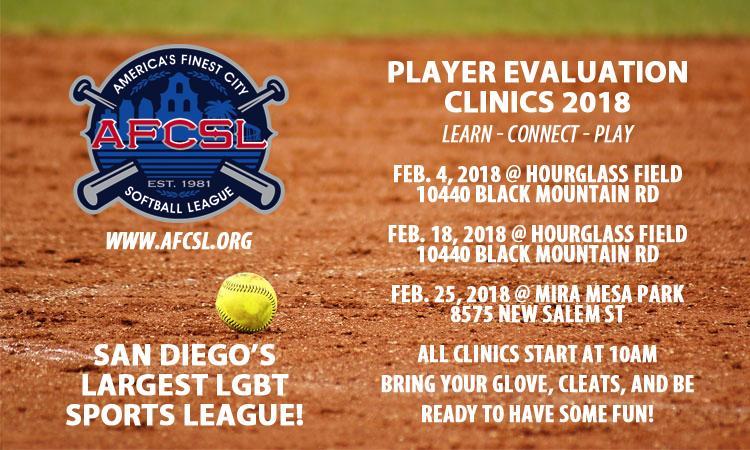 AMERICA'S FINEST CITY
AFCSL
EST. 1981
SOFTBALL LEAGUE

WWW.AFCSL.ORG

SAN DIEGO'S LARGEST LGBT SPORTS LEAGUE!

PLAYER EVALUATION CLINICS 2018

LEARN - CONNECT - PLAY

FEB. 4, 2018 @ HOURGLASS FIELD
10440 BLACK MOUNTAIN RD

FEB. 18, 2018 @ HOURGLASS FIELD
10440 BLACK MOUNTAIN RD

FEB. 25, 2018 @ MIRA MESA PARK
8575 NEW SALEM ST

ALL CLINICS START AT 10AM
BRING YOUR GLOVE, CLEATS, AND BE READY TO HAVE SOME FUN!